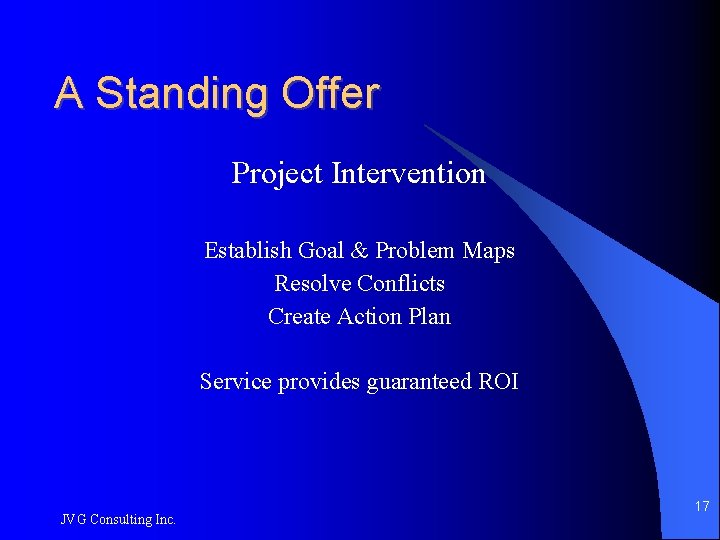 A Standing Offer

Project Intervention

Establish Goal & Problem Maps
Resolve Conflicts
Create Action Plan

Service provides guaranteed ROI

JVG Consulting Inc.

17